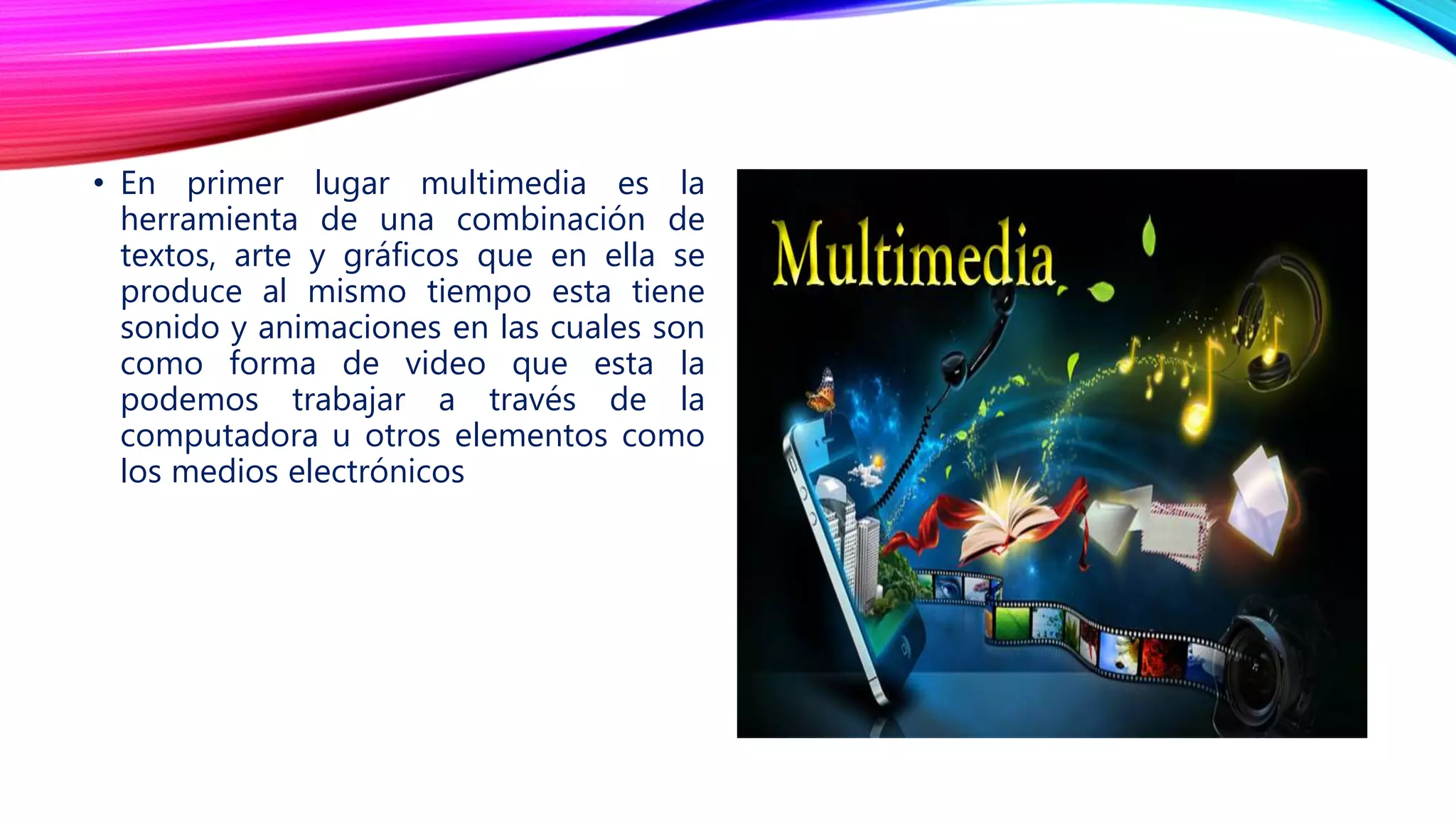 • En primer lugar multimedia es la herramienta de una combinación de textos, arte y gráficos que en ella se produce al mismo tiempo esta tiene sonido y animaciones en las cuales son como forma de video que esta la podemos trabajar a través de la computadora u otros elementos como los medios electrónicos

Multimedia